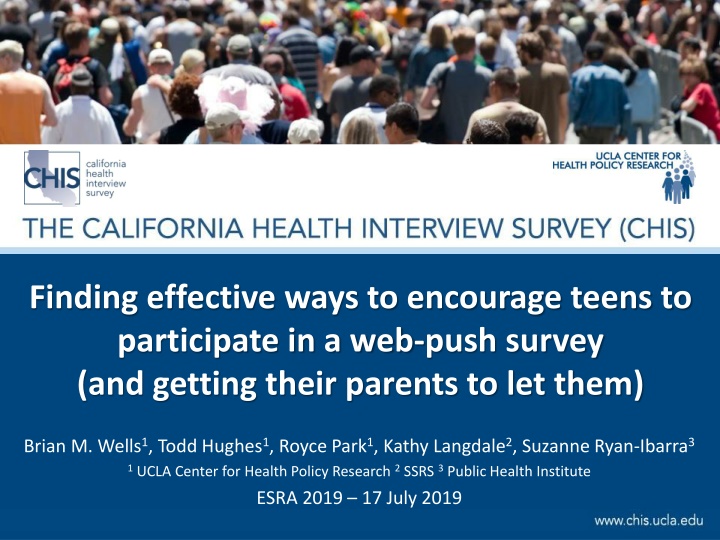 CHIS california health interview survey

UCLA CENTER FOR HEALTH POLICY RESEARCH

THE CALIFORNIA HEALTH INTERVIEW SURVEY (CHIS)

Finding effective ways to encourage teens to participate in a web-push survey (and getting their parents to let them)

Brian M. Wells$^1$, Todd Hughes$^1$, Royce Park$^1$, Kathy Langdale$^2$, Suzanne Ryan-Ibarra$^3$

$^1$ UCLA Center for Health Policy Research $^2$ SSRS $^3$ Public Health Institute

ESRA 2019 – 17 July 2019

www.chis.ucla.edu